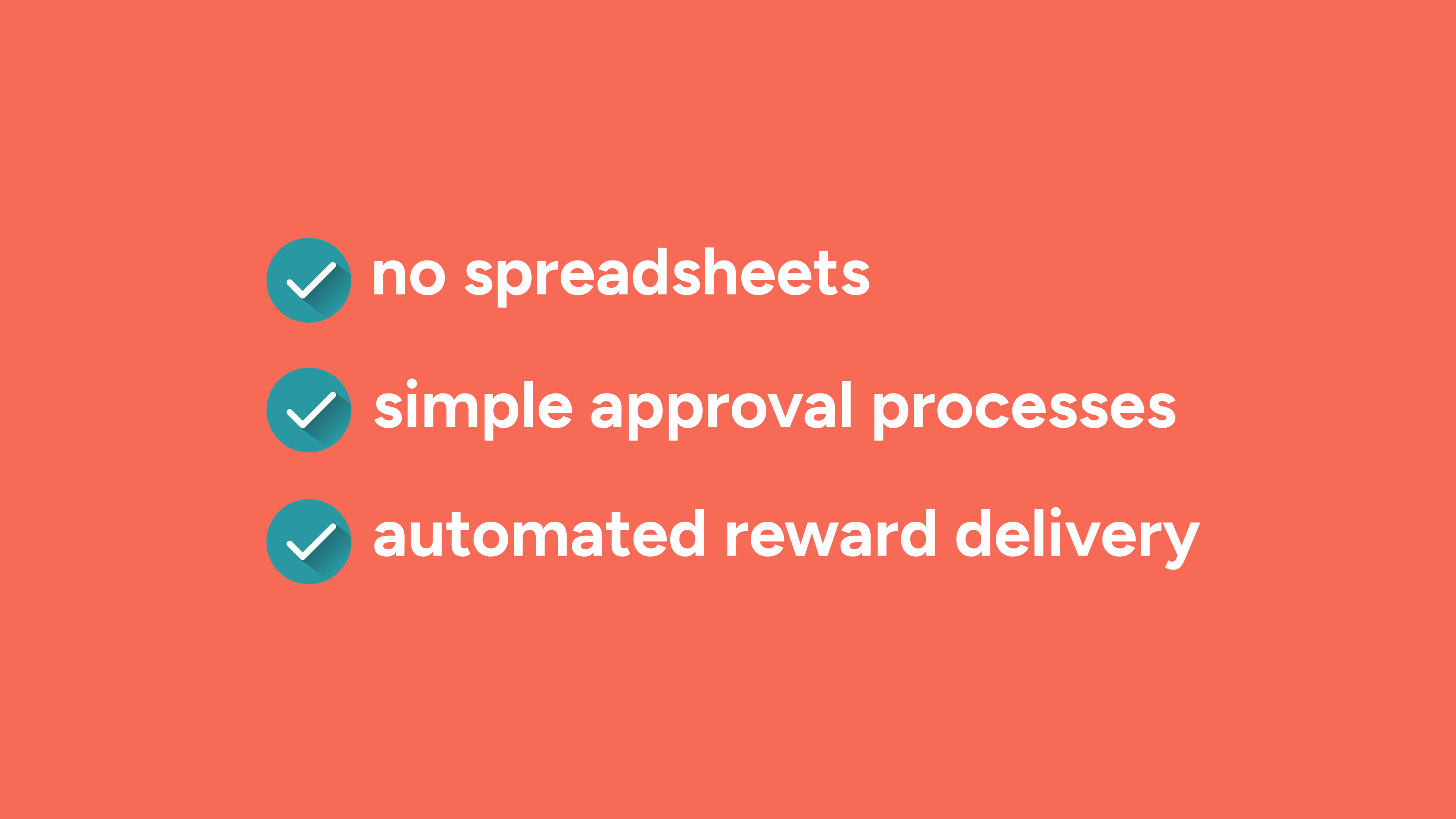 no spreadsheets

simple approval processes

automated reward delivery